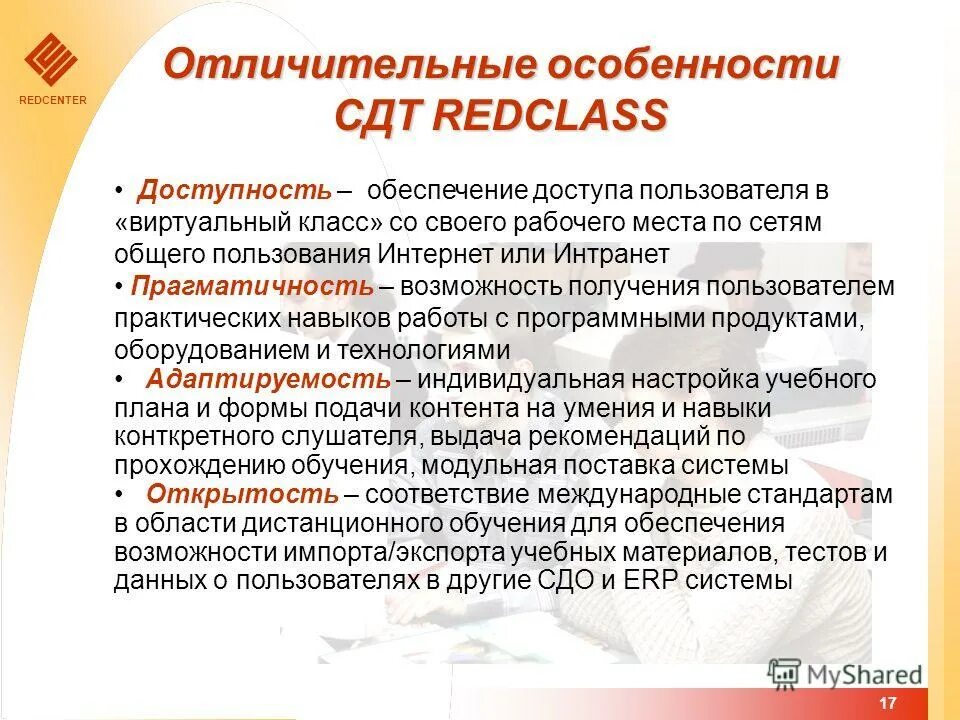 REDCENTER

Отличительные особенности СДТ REDCLASS

• Доступность – обеспечение доступа пользователя в «виртуальный класс» со своего рабочего места по сетям общего пользования Интернет или Интранет
• Прагматичность – возможность получения пользователем практических навыков работы с программными продуктами, оборудованием и технологиями
• Адаптируемость – индивидуальная настройка учебного плана и формы подачи контента на умения и навыки конткретного слушателя, выдача рекомендаций по прохождению обучения, модульная поставка системы
• Открытость – соответствие международные стандартам в области дистанционного обучения для обеспечения возможности импорта/экспорта учебных материалов, тестов и данных о пользователях в другие СДО и ERP системы

MyShared

17